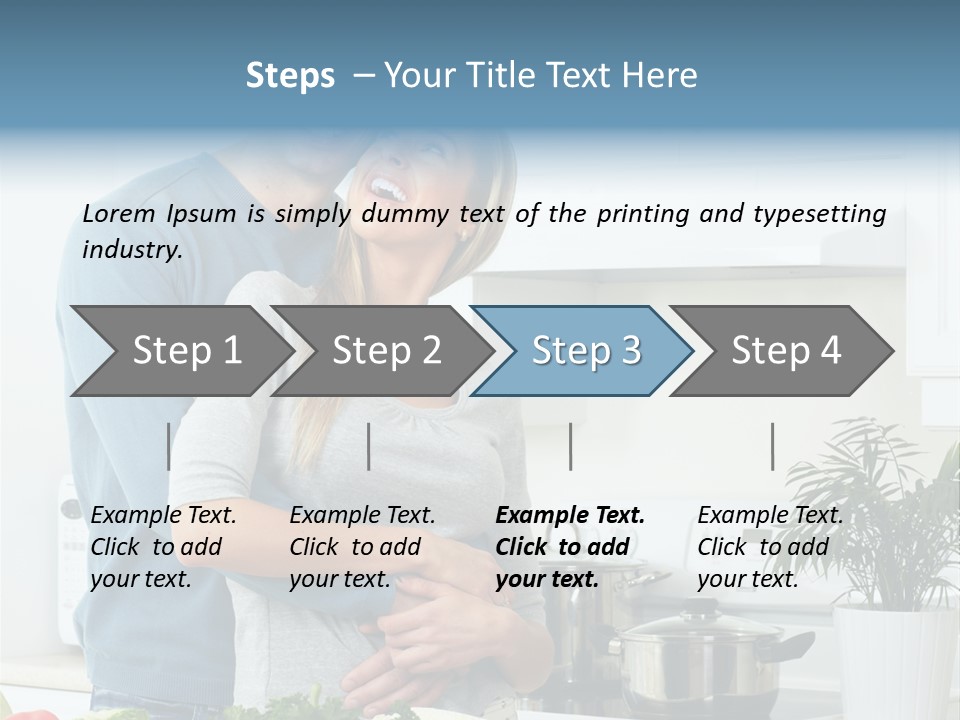 Steps – Your Title Text Here

Lorem Ipsum is simply dummy text of the printing and typesetting industry.

Step 1

Step 2

Step 3

Step 4

Example Text. Click to add your text.

Example Text. Click to add your text.

Example Text. Click to add your text.

Example Text. Click to add your text.